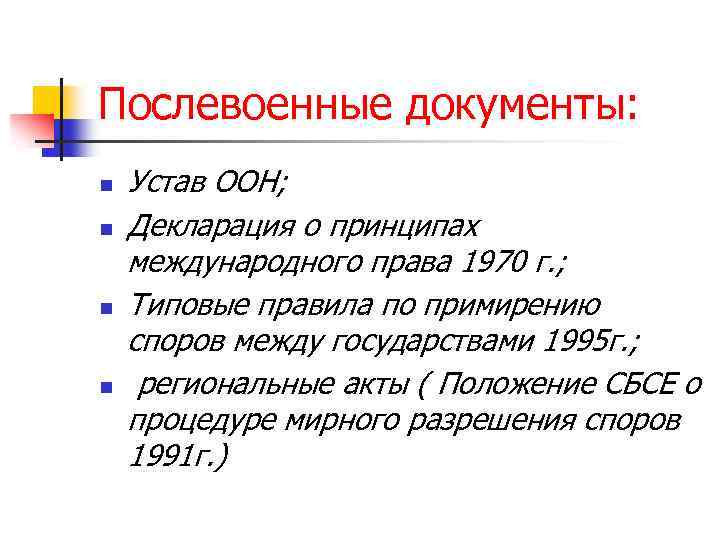 Послевоенные документы:

- Устав ООН;
- Декларация о принципах международного права 1970 г.;
- Типовые правила по примирению споров между государствами 1995г.;
- региональные акты ( Положение СБСЕ о процедуре мирного разрешения споров 1991г.)